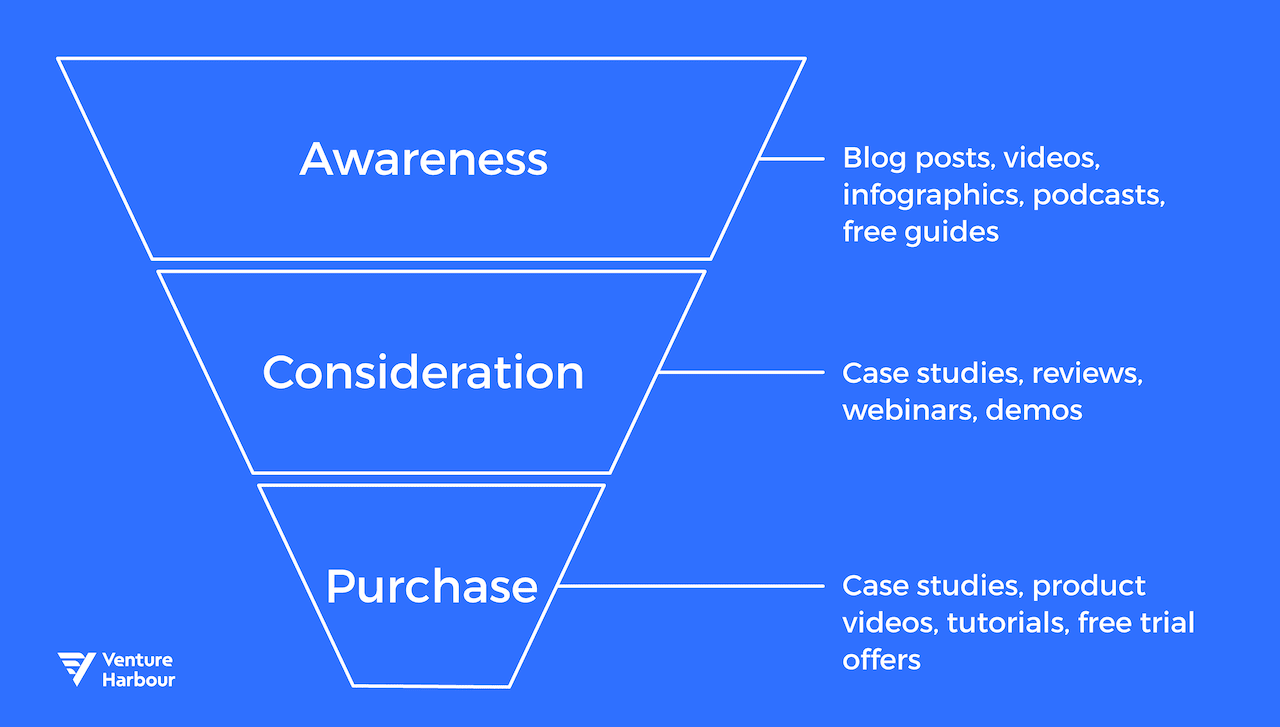 Awareness

Blog posts, videos, infographics, podcasts, free guides

Consideration

Case studies, reviews, webinars, demos

Purchase

Case studies, product videos, tutorials, free trial offers

Venture Harbour